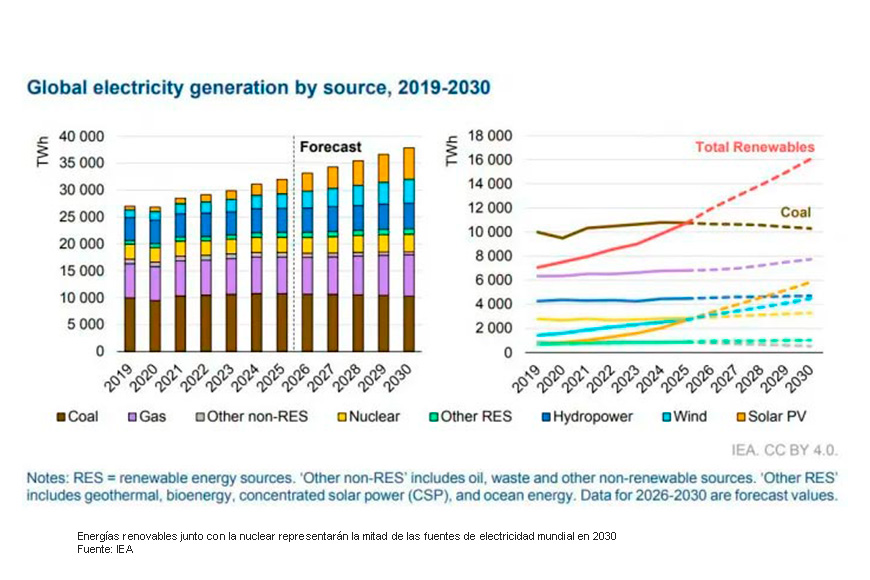 Global electricity generation by source, 2019-2030

TWh
40 000
35 000
30 000
25 000
20 000
15 000
10 000
5 000
0
Forecast
2019
2020
2021
2022
2023
2024
2025
2026
2027
2028
2029
2030

TWh
18 000
16 000
14 000
12 000
10 000
8 000
6 000
4 000
2 000
0
Total Renewables
Coal
2019
2020
2021
2022
2023
2024
2025
2026
2027
2028
2029
2030

Coal Gas Other non-RES Nuclear Other RES Hydropower Wind Solar PV

IEA. CC BY 4.0.

Notes: RES = renewable energy sources. 'Other non-RES' includes oil, waste and other non-renewable sources. 'Other RES' includes geothermal, bioenergy, concentrated solar power (CSP), and ocean energy. Data for 2026-2030 are forecast values.

Energías renovables junto con la nuclear representarán la mitad de las fuentes de electricidad mundial en 2030
Fuente: IEA